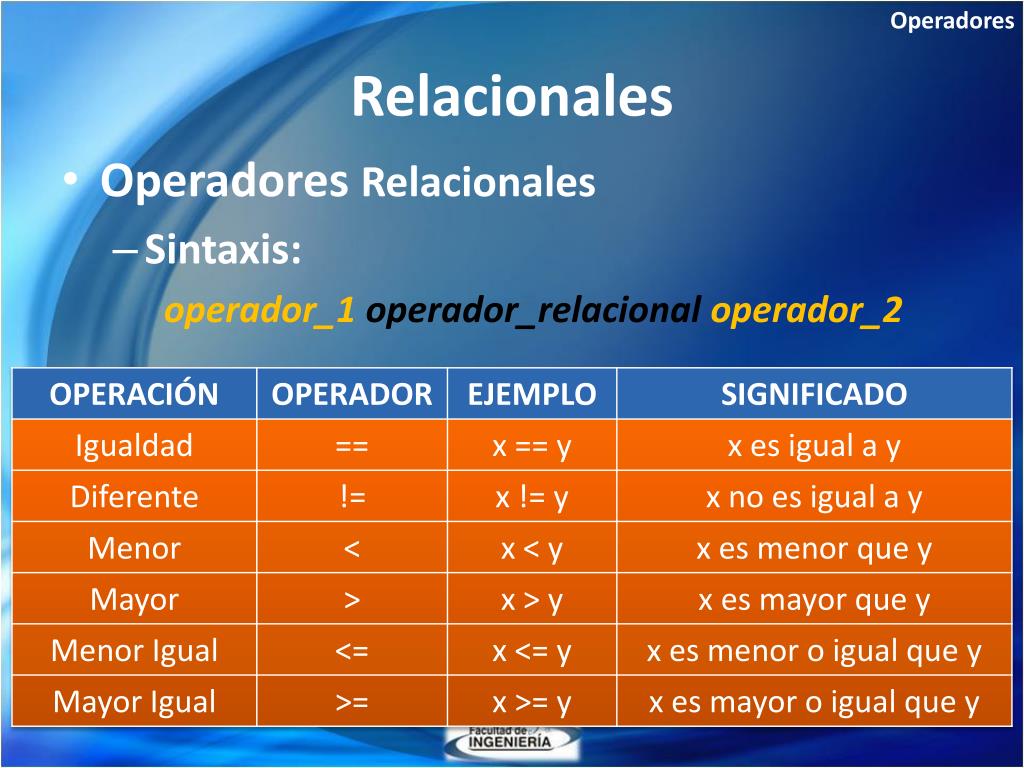 Operadores

Relacionales

• Operadores Relacionales
– Sintaxis:
operador_1 operador_relacional operador_2

| OPERACIÓN | OPERADOR | EJEMPLO | SIGNIFICADO |
|---|---|---|---|
| Igualdad | == | x == y | x es igual a y |
| Diferente | != | x != y | x no es igual a y |
| Menor | < | x < y | x es menor que y |
| Mayor | > | x > y | x es mayor que y |
| Menor Igual | <= | x <= y | x es menor o igual que y |
| Mayor Igual | >= | x >= y | x es mayor o igual que y |

Facultad de INGENIERÍA